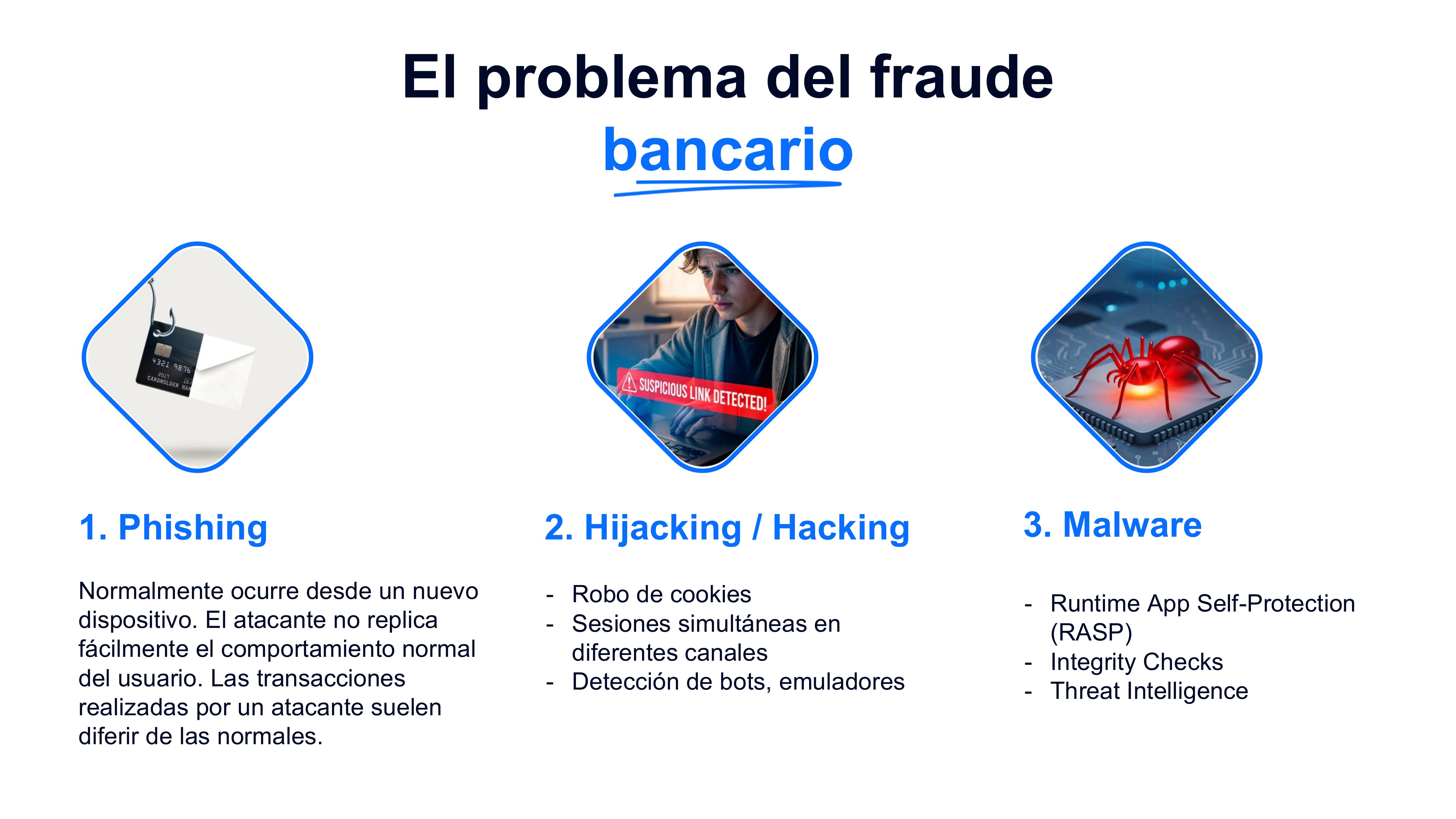 El problema del fraude bancario

4321 9876
2017
CARDHOLDER NAM

SUSPICIOUS LINK DETECTED!

1. Phishing

Normalmente ocurre desde un nuevo dispositivo. El atacante no replica fácilmente el comportamiento normal del usuario. Las transacciones realizadas por un atacante suelen diferir de las normales.

2. Hijacking / Hacking

- Robo de cookies
- Sesiones simultáneas en diferentes canales
- Detección de bots, emuladores

3. Malware

- Runtime App Self-Protection (RASP)
- Integrity Checks
- Threat Intelligence